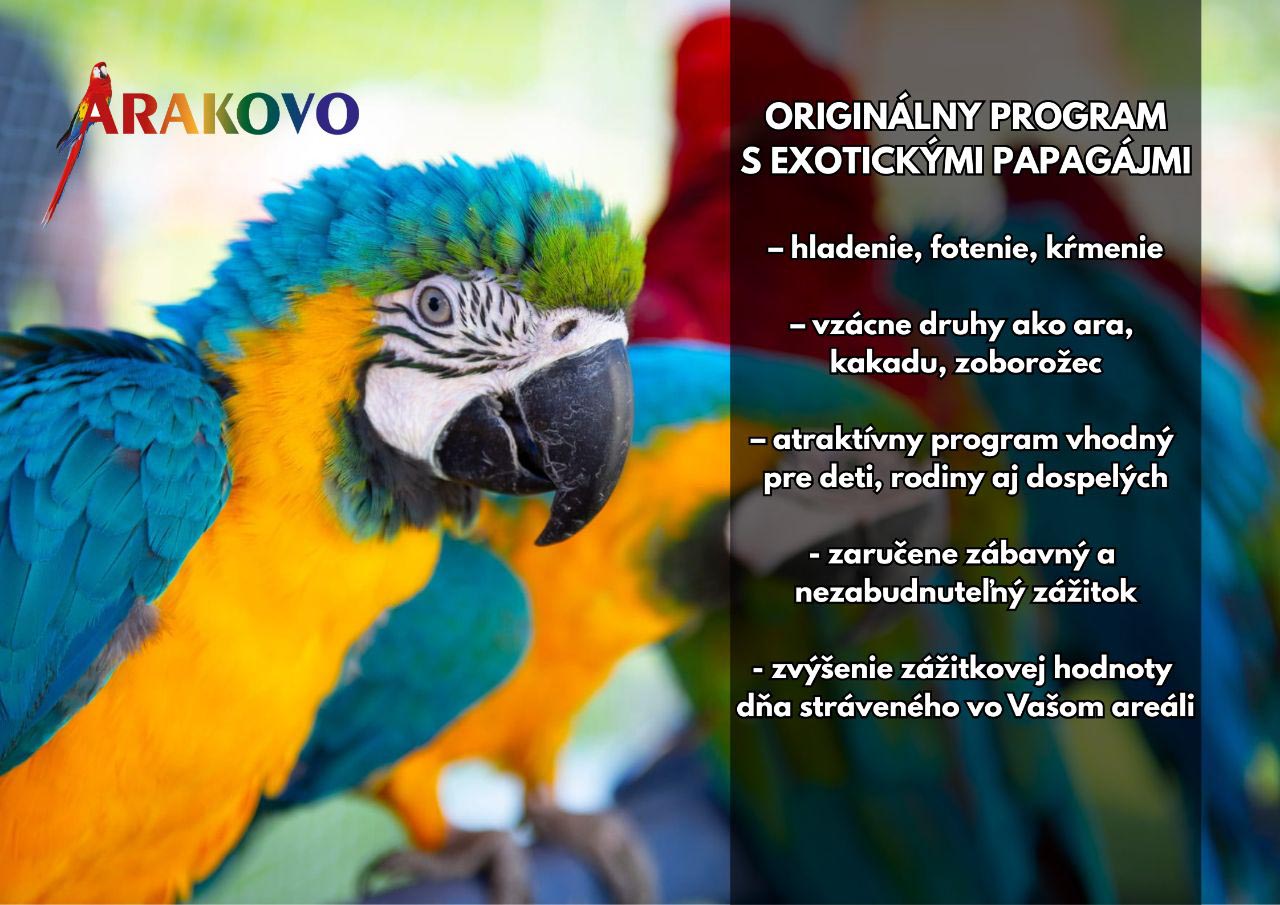 ARAKOVO

ORIGINÁLNY PROGRAM S EXOTICKÝMI PAPAGÁJMI

– hladenie, fotenie, kŕmenie

– vzácne druhy ako ara, kakadu, zoborožec

– atraktívny program vhodný pre deti, rodiny aj dospelých

- zaručene zábavný a nezabudnuteľný zážitok

- zvýšenie zážitkovej hodnoty dňa stráveného vo Vašom areáli